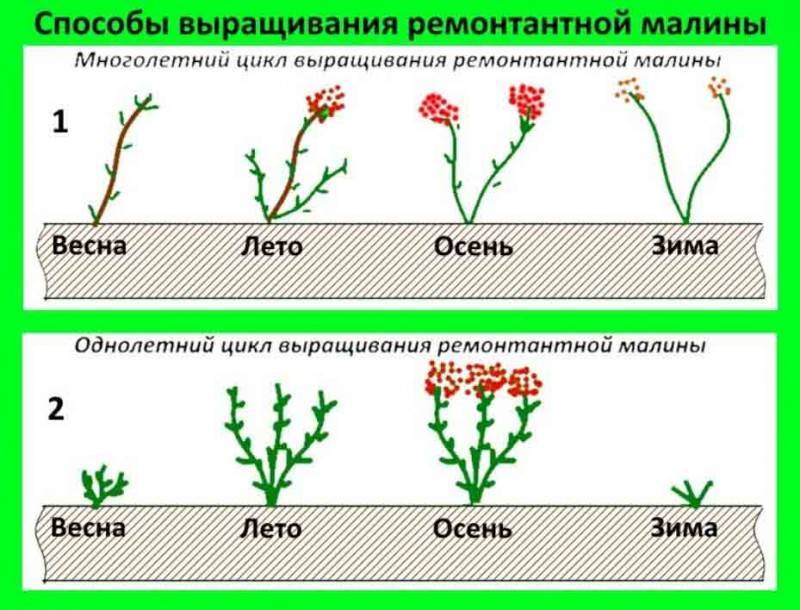 Способы выращивания ремонтантной малины

Многолетний цикл выращивания ремонтантной малины

1

Весна Лето Осень Зима

Однолетний цикл выращивания ремонтантной малины

2

Весна Лето Осень Зима